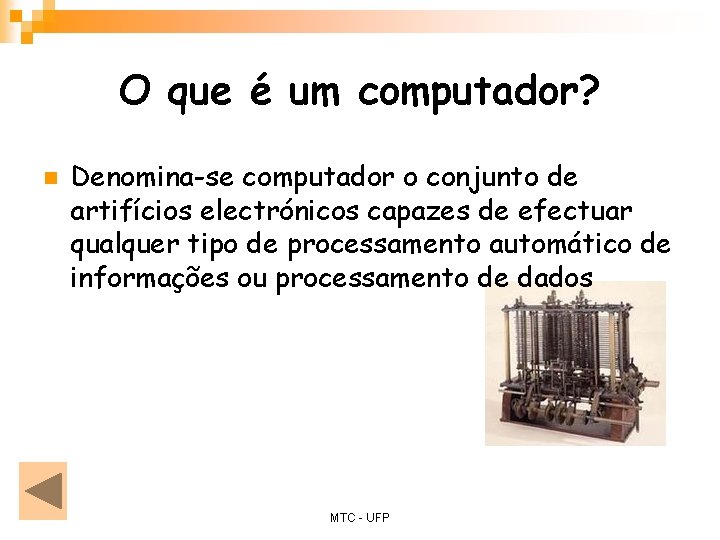 O que é um computador?

Denomina-se computador o conjunto de artifícios electrónicos capazes de efectuar qualquer tipo de processamento automático de informações ou processamento de dados

MTC - UFP